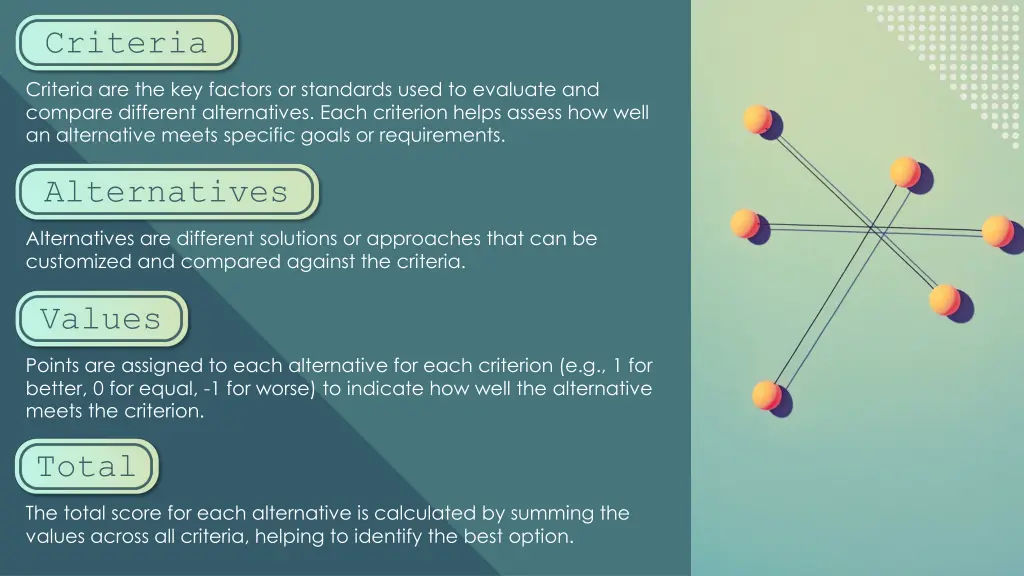 Criteria

Criteria are the key factors or standards used to evaluate and compare different alternatives. Each criterion helps assess how well an alternative meets specific goals or requirements.

Alternatives

Alternatives are different solutions or approaches that can be customized and compared against the criteria.

Values

Points are assigned to each alternative for each criterion (e.g., 1 for better, 0 for equal, -1 for worse) to indicate how well the alternative meets the criterion.

Total

The total score for each alternative is calculated by summing the values across all criteria, helping to identify the best option.